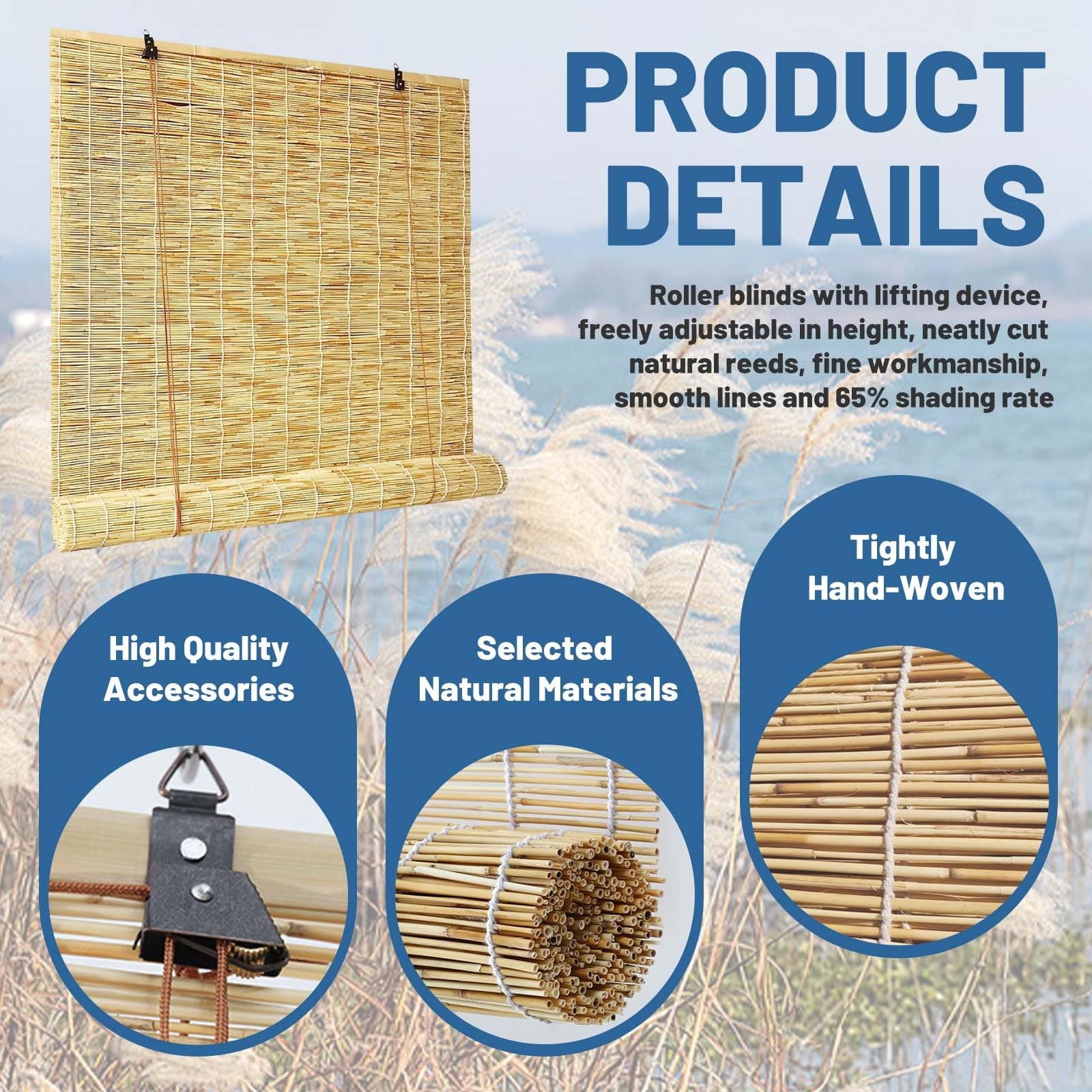 PRODUCT DETAILS

Roller blinds with lifting device, freely adjustable in height, neatly cut natural reeds, fine workmanship, smooth lines and 65% shading rate

High Quality Accessories

Selected Natural Materials

Tightly Hand-Woven